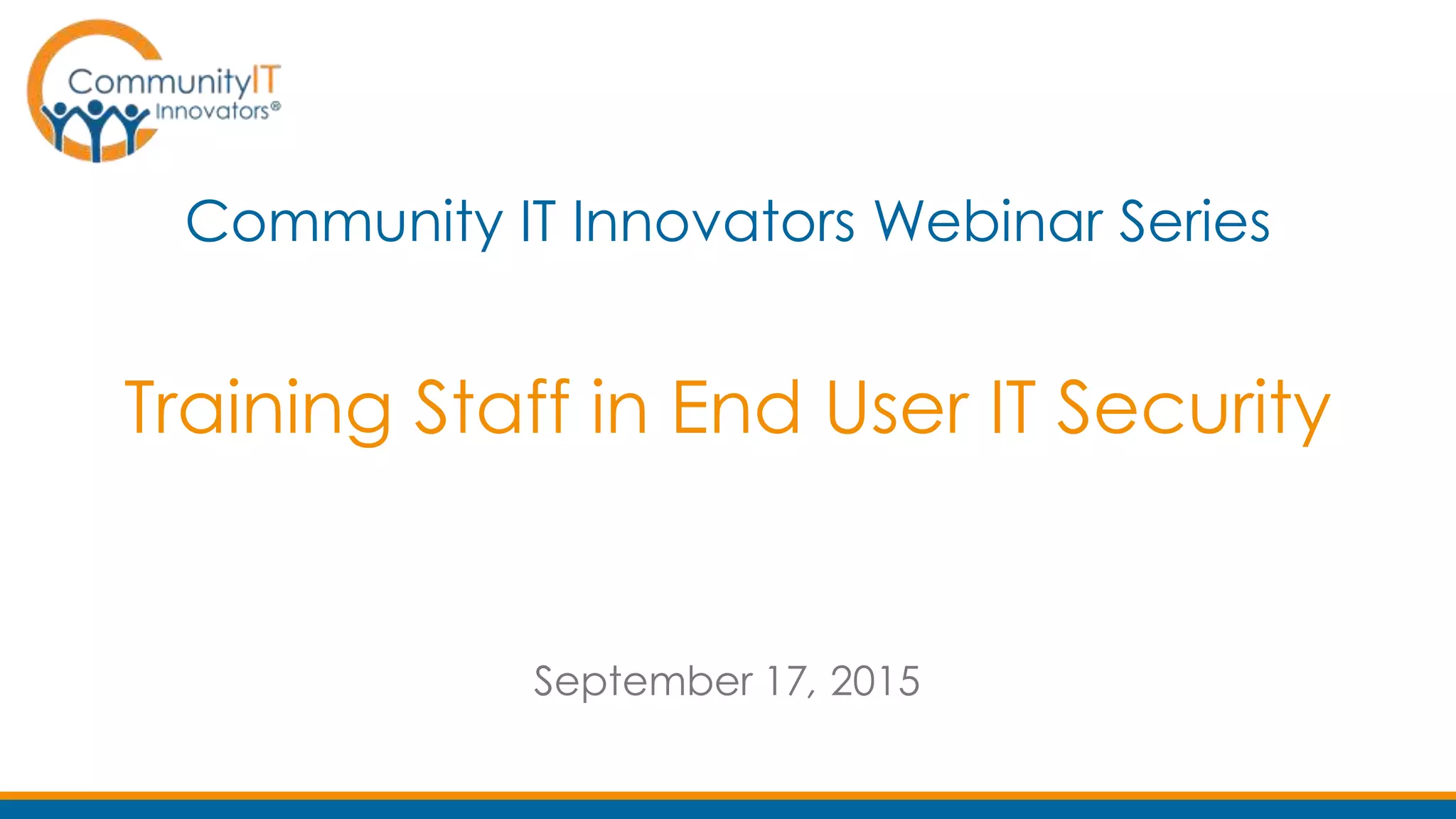 CommunityIT Innovators®

Community IT Innovators Webinar Series

Training Staff in End User IT Security

September 17, 2015